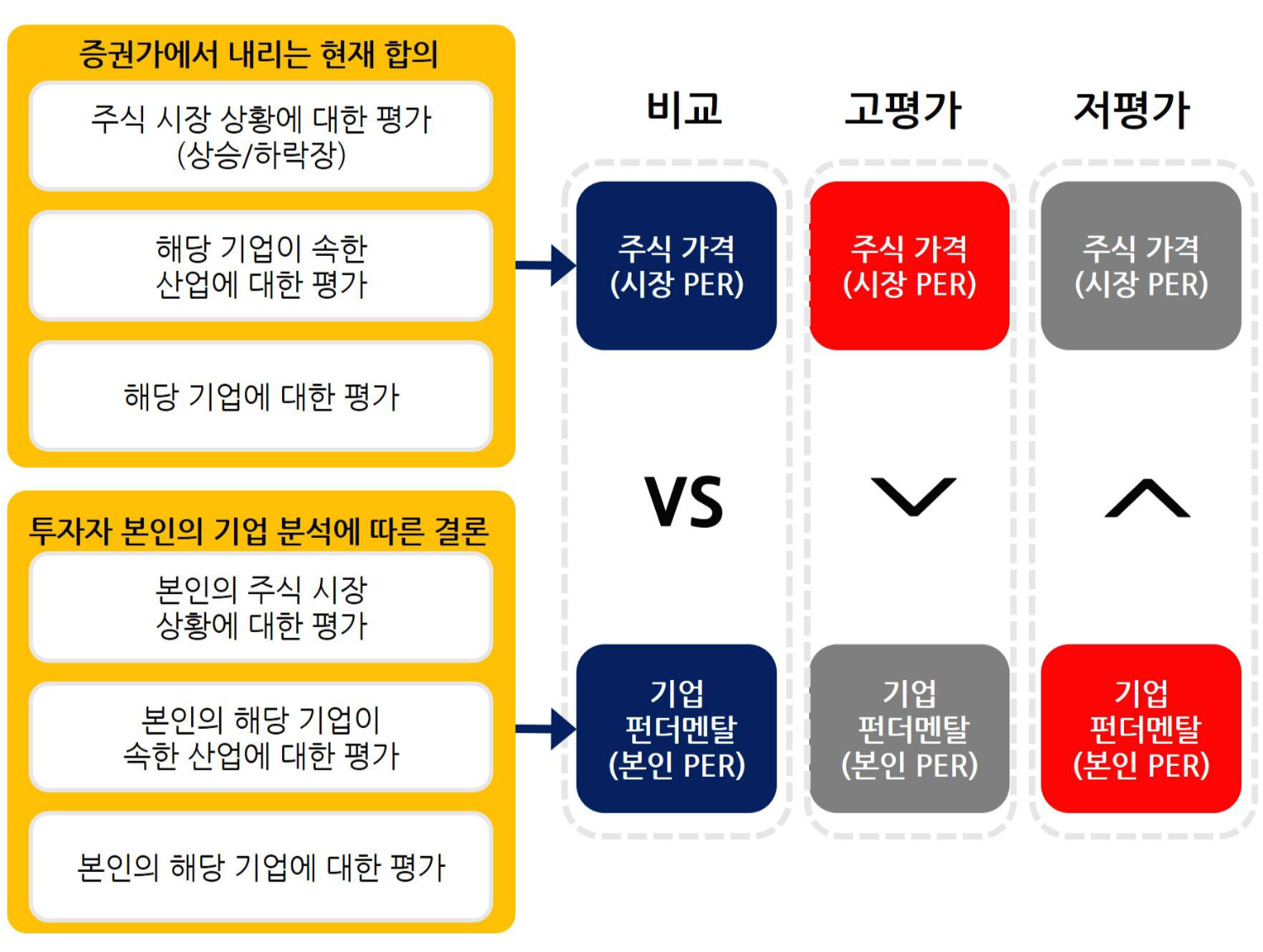 증권가에서 내리는 현재 합의

주식 시장 상황에 대한 평가 (상승/하락장)

해당 기업이 속한 산업에 대한 평가

해당 기업에 대한 평가

투자자 본인의 기업 분석에 따른 결론

본인의 주식 시장 상황에 대한 평가

본인의 해당 기업이 속한 산업에 대한 평가

본인의 해당 기업에 대한 평가

비교

주식 가격 (시장 PER)

VS

기업 펀더멘탈 (본인 PER)

고평가

주식 가격 (시장 PER)

기업 펀더멘탈 (본인 PER)

저평가

주식 가격 (시장 PER)

기업 펀더멘탈 (본인 PER)